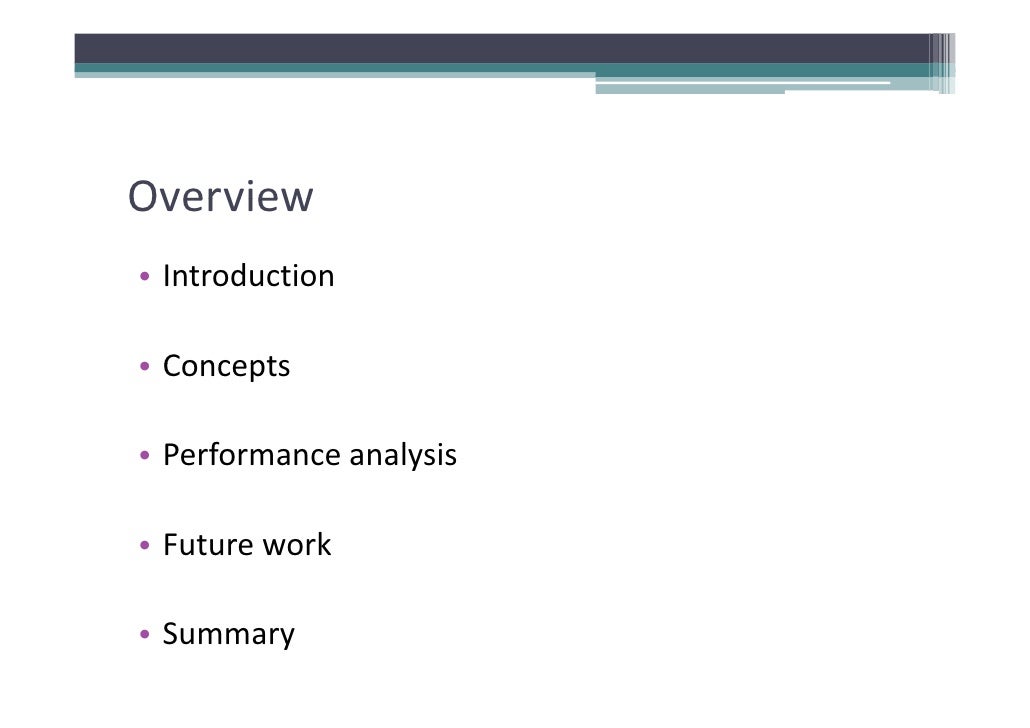 Overview

• Introduction

• Concepts

• Performance analysis

• Future work

• Summary